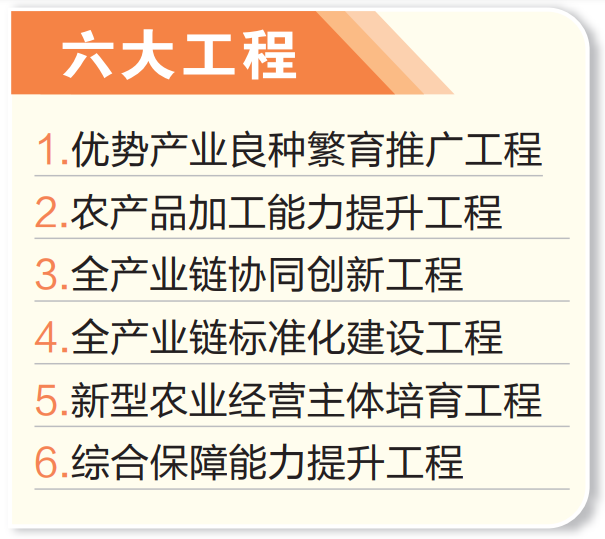 六大工程

1.优势产业良种繁育推广工程

2.农产品加工能力提升工程

3.全产业链协同创新工程

4.全产业链标准化建设工程

5.新型农业经营主体培育工程

6.综合保障能力提升工程